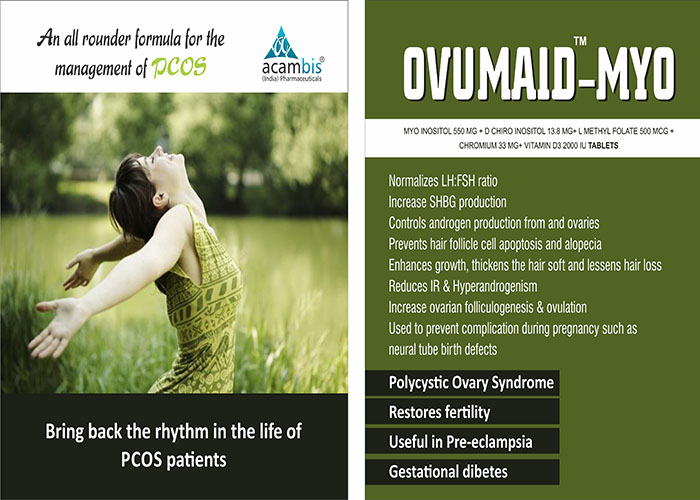 An all rounder formula for the management of PCOS

acambis®
(India) Pharmaceuticals

Bring back the rhythm in the life of PCOS patients

OVUMAID-MYO™

MYO INOSITOL 550 MG + D CHIRO INOSITOL 13.8 MG+ L METHYL FOLATE 500 MCG + CHROMIUM 33 MG+ VITAMIN D3 2000 IU TABLETS

Normalizes LH:FSH ratio
Increase SHBG production
Controls androgen production from and ovaries
Prevents hair follicle cell apoptosis and alopecia
Enhances growth, thickens the hair soft and lessens hair loss
Reduces IR & Hyperandrogenism
Increase ovarian folliculogenesis & ovulation
Used to prevent complication during pregnancy such as neural tube birth defects

Polycystic Ovary Syndrome
Restores fertility
Useful in Pre-eclampsia
Gestational dibetes